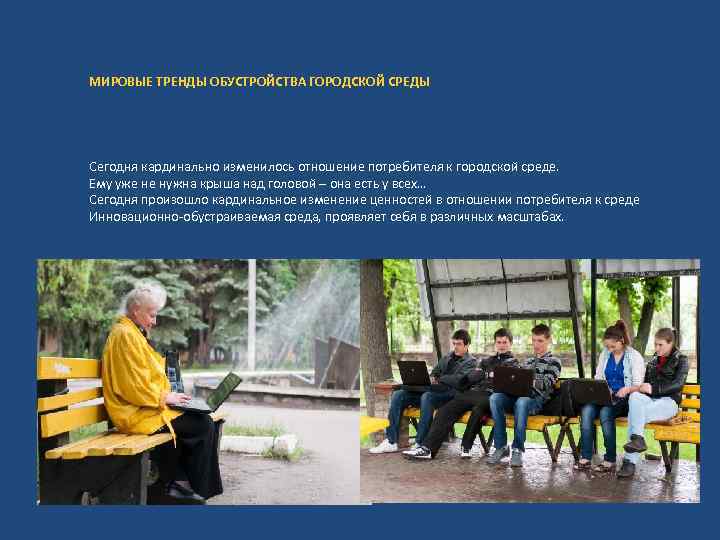 МИРОВЫЕ ТРЕНДЫ ОБУСТРОЙСТВА ГОРОДСКОЙ СРЕДЫ

Сегодня кардинально изменилось отношение потребителя к городской среде.
Ему уже не нужна крыша над головой – она есть у всех...
Сегодня произошло кардинальное изменение ценностей в отношении потребителя к среде
Инновационно-обустраиваемая среда, проявляет себя в различных масштабах.